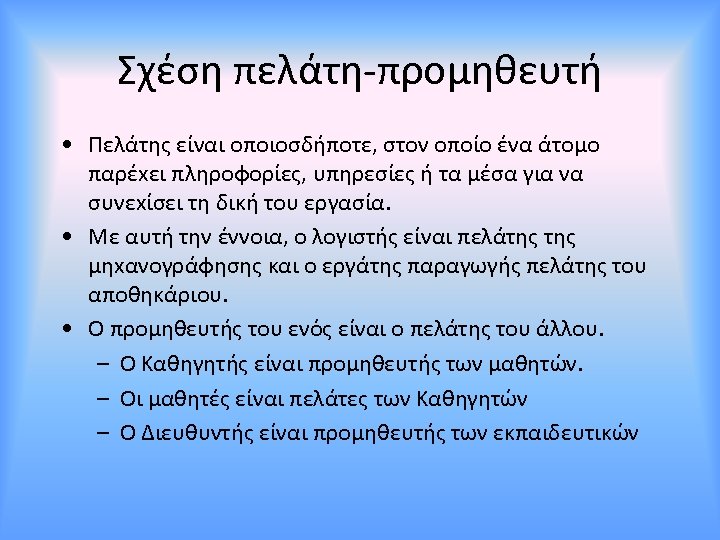 Σχέση πελάτη-προμηθευτή

• Πελάτης είναι οποιοσδήποτε, στον οποίο ένα άτομο παρέχει πληροφορίες, υπηρεσίες ή τα μέσα για να συνεχίσει τη δική του εργασία.
• Με αυτή την έννοια, ο λογιστής είναι πελάτης της μηχανογράφησης και ο εργάτης παραγωγής πελάτης του αποθηκάριου.
• Ο προμηθευτής του ενός είναι ο πελάτης του άλλου.
– Ο Καθηγητής είναι προμηθευτής των μαθητών.
– Οι μαθητές είναι πελάτες των Καθηγητών
– Ο Διευθυντής είναι προμηθευτής των εκπαιδευτικών